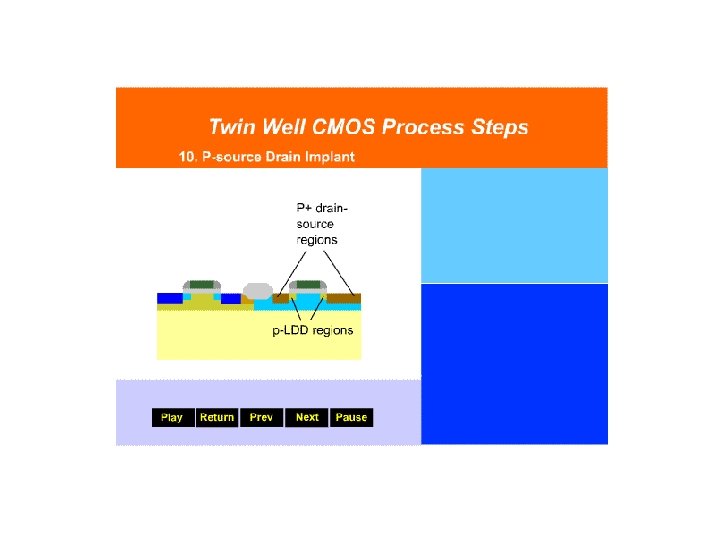 Twin Well CMOS Process Steps

10. P-source Drain Implant

P+ drain-source regions

p-LDD regions

Play Return Prev Next Pause